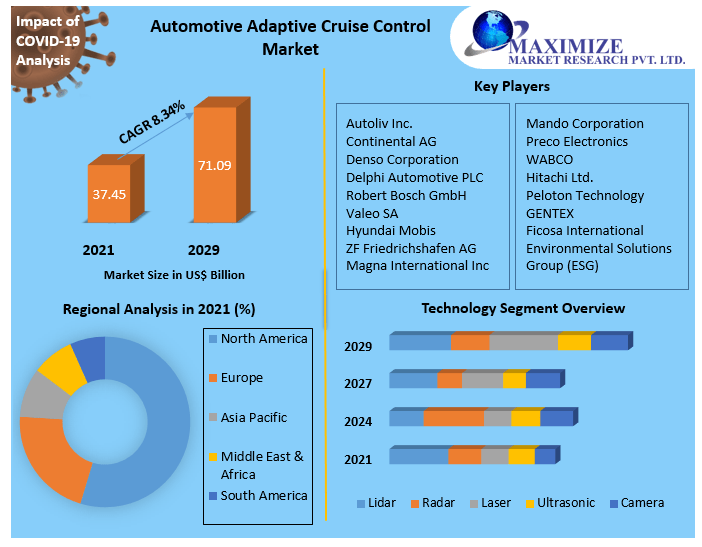 Impact of COVID-19 Analysis

Automotive Adaptive Cruise Control Market

MAXIMIZE
MARKET RESEARCH PVT. LTD.

CAGR 8.34%

37.45

71.09

2021

2029

Market Size in US$ Billion

Key Players

Autoliv Inc.
Continental AG
Denso Corporation
Delphi Automotive PLC
Robert Bosch GmbH
Valeo SA
Hyundai Mobis
ZF Friedrichshafen AG
Magna International Inc

Mando Corporation
Preco Electronics
WABCO
Hitachi Ltd.
Peloton Technology
GENTEX
Ficosa International
Environmental Solutions Group (ESG)

Regional Analysis in 2021 (%)

North America
Europe
Asia Pacific
Middle East & Africa
South America

Technology Segment Overview

2029
2027
2024
2021

Lidar
Radar
Laser
Ultrasonic
Camera